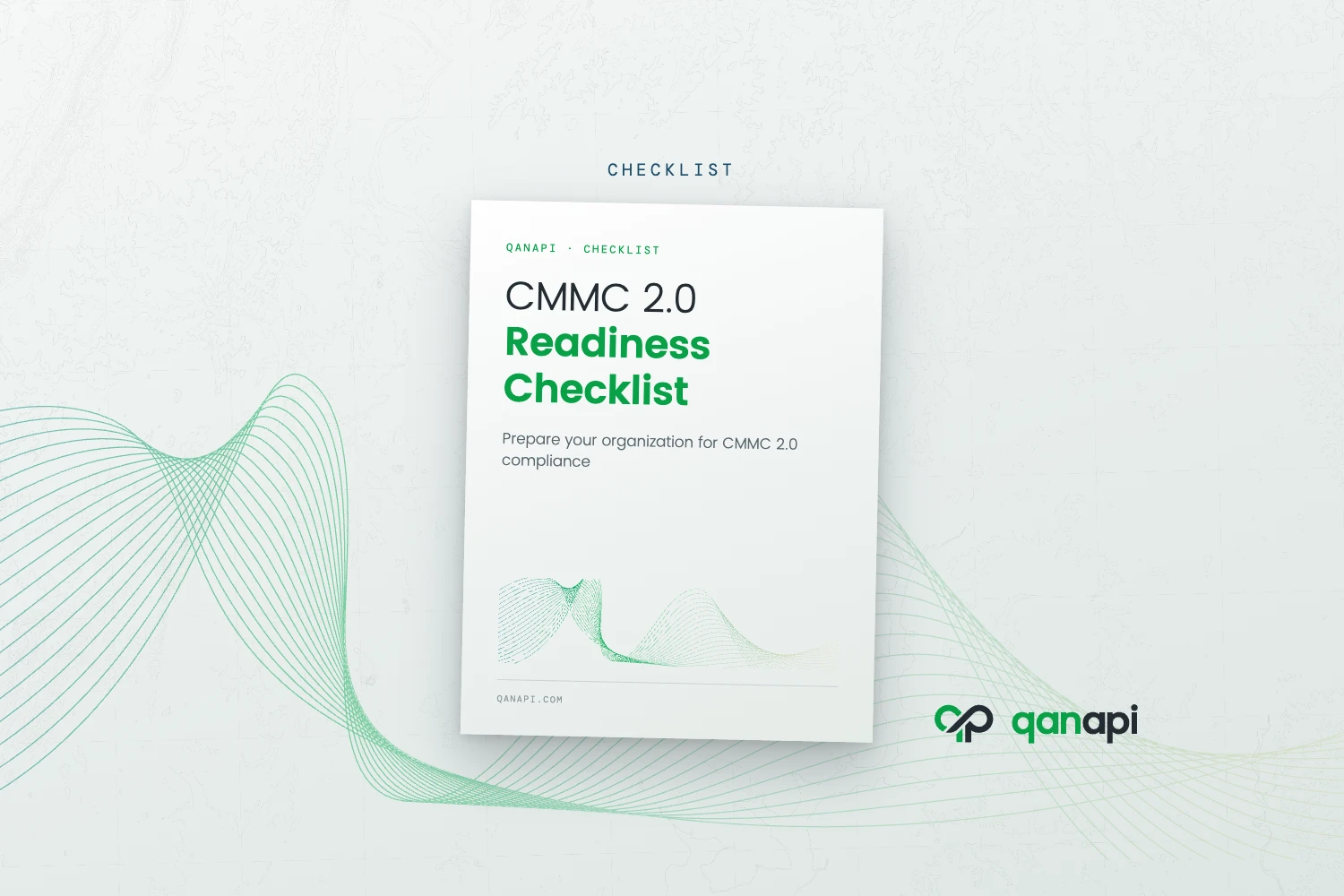 CHECKLIST

QANAPI · CHECKLIST

CMMC 2.0
Readiness
Checklist

Prepare your organization for CMMC 2.0 compliance

QANAPI.COM

qanapi